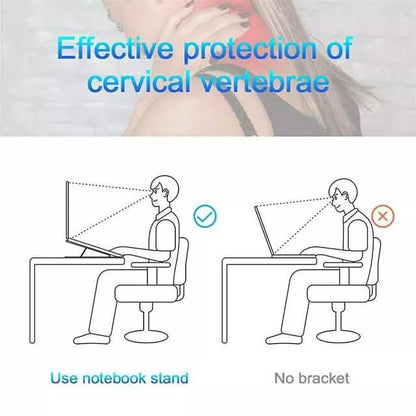 Effective protection of cervical vertebrae

Use notebook stand

No bracket